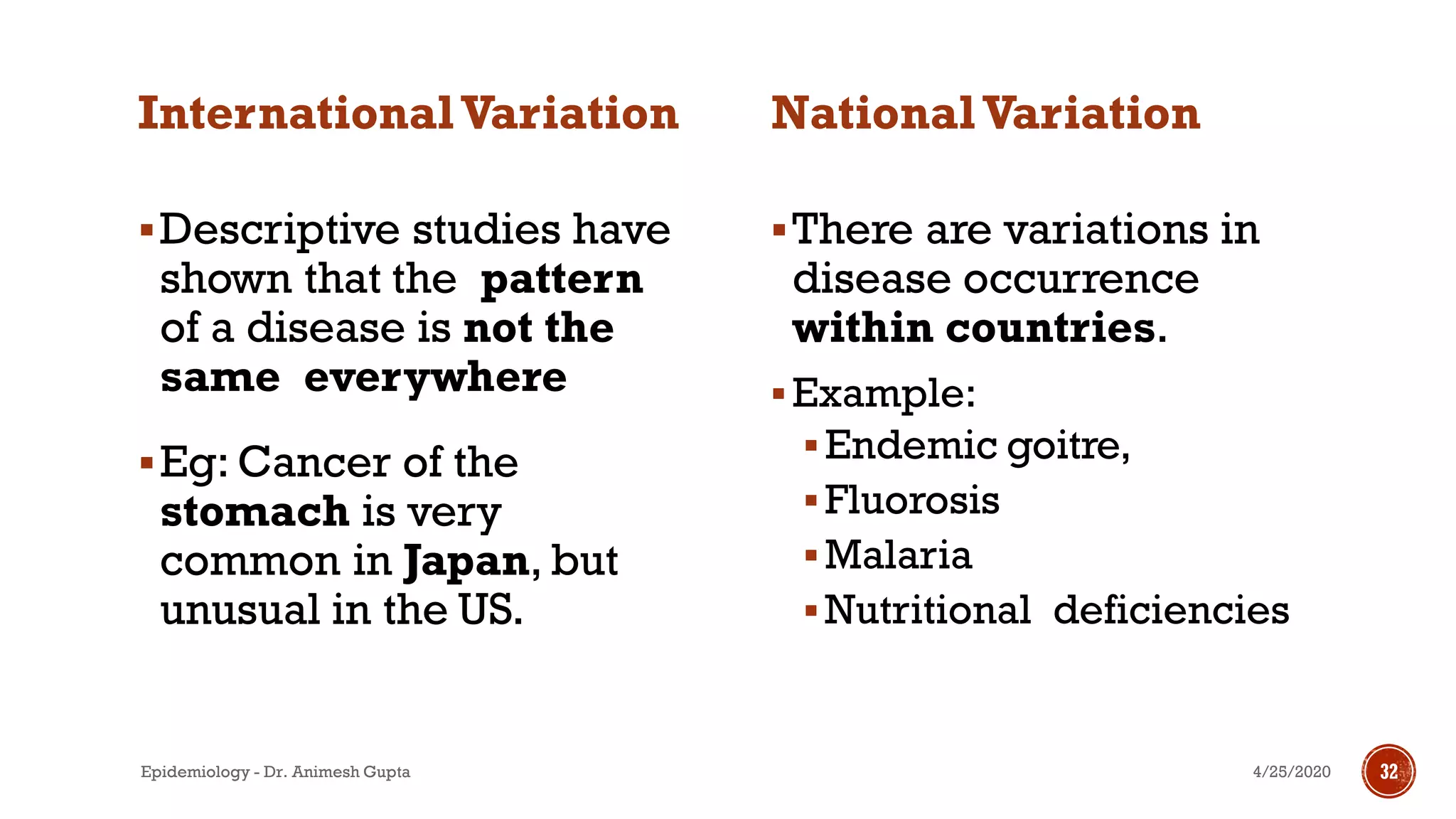 International Variation

▪ Descriptive studies have shown that the pattern of a disease is not the same everywhere

▪ Eg: Cancer of the stomach is very common in Japan, but unusual in the US.

National Variation

▪ There are variations in disease occurrence within countries.

▪ Example:
▪ Endemic goitre,
▪ Fluorosis
▪ Malaria
▪ Nutritional deficiencies

Epidemiology - Dr. Animesh Gupta

4/25/2020

32